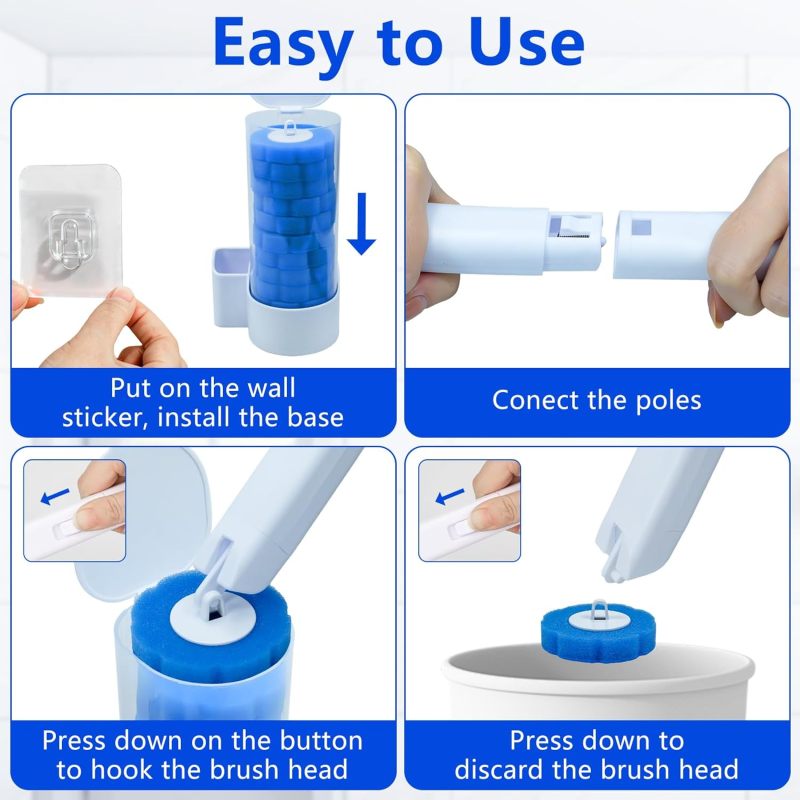 Easy to Use

Put on the wall sticker, install the base

Conect the poles

Press down on the button to hook the brush head

Press down to discard the brush head